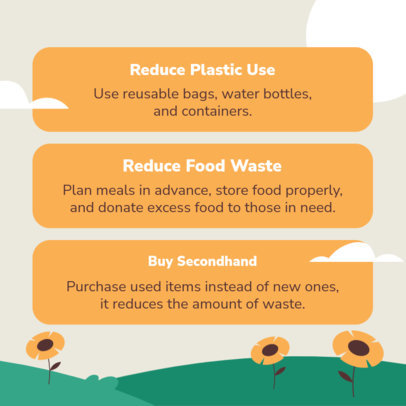 Reduce Plastic Use

Use reusable bags, water bottles, and containers.

Reduce Food Waste

Plan meals in advance, store food properly, and donate excess food to those in need.

Buy Secondhand

Purchase used items instead of new ones, it reduces the amount of waste.